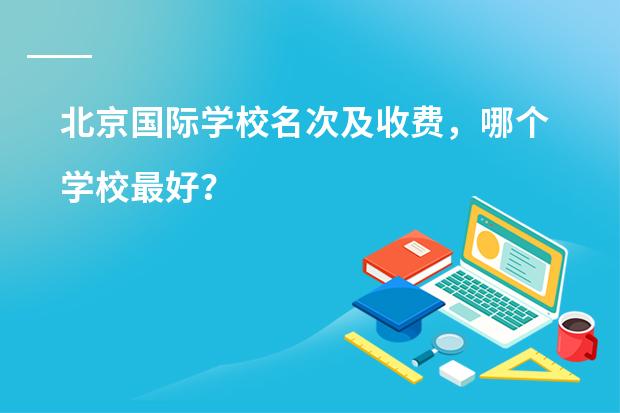 北京国际学校名次及收费，哪个学校最好？